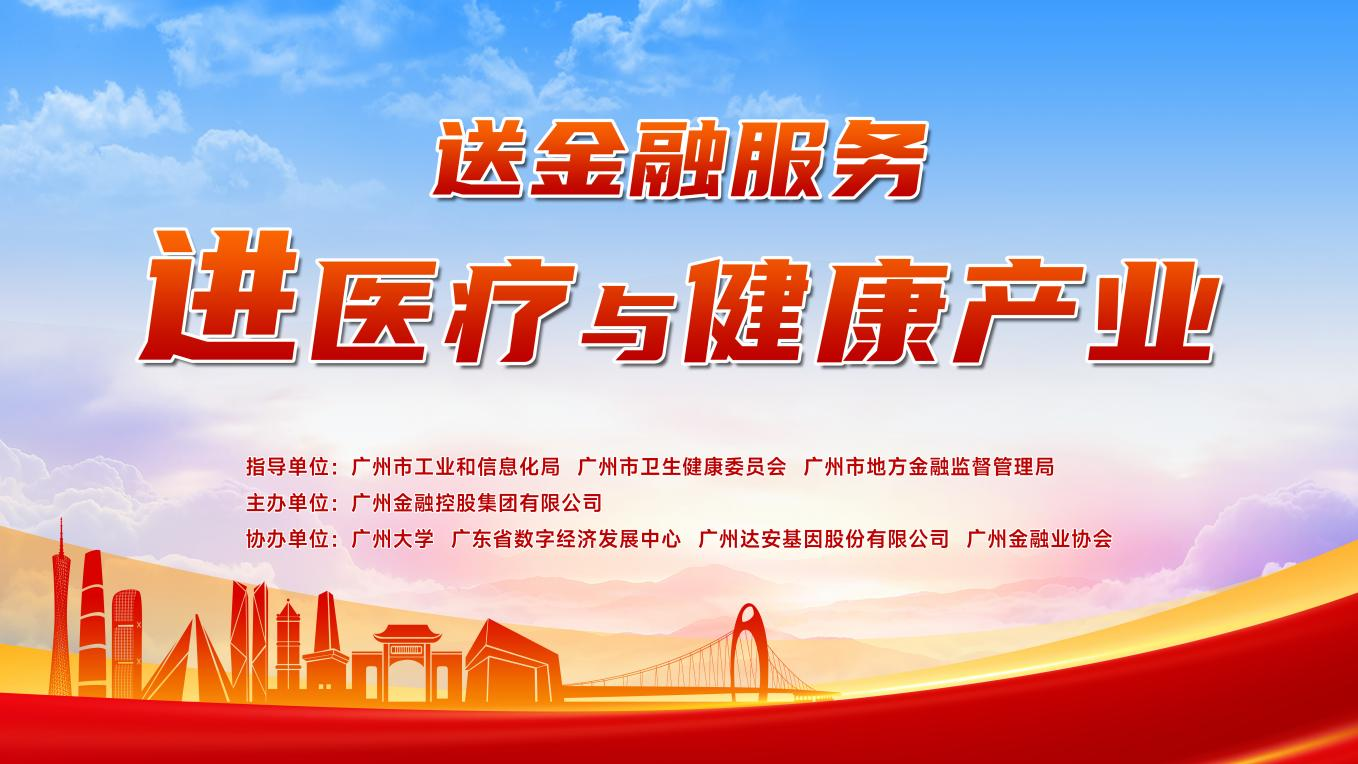 送金融服务
进医疗与健康产业

指导单位：广州市工业和信息化局　广州市卫生健康委员会　广州市地方金融监督管理局
主办单位：广州金融控股集团有限公司
协办单位：广州大学　广东省数字经济发展中心　广州达安基因股份有限公司　广州金融业协会